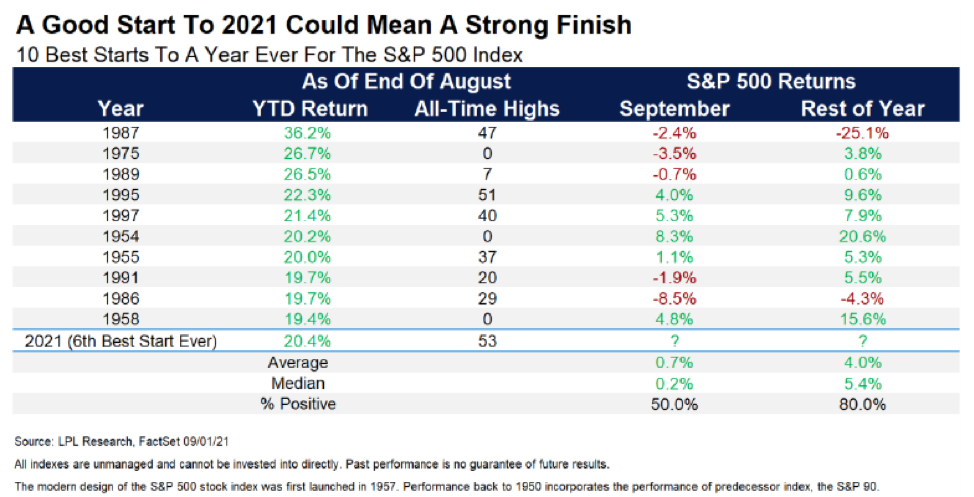 A Good Start To 2021 Could Mean A Strong Finish

10 Best Starts To A Year Ever For The S&P 500 Index

| | As Of End Of August | | S&P 500 Returns | |
|---|---|---|---|---|
| Year | YTD Return | All-Time Highs | September | Rest of Year |
| 1987 | 36.2% | 47 | -2.4% | -25.1% |
| 1975 | 26.7% | 0 | -3.5% | 3.8% |
| 1989 | 26.5% | 7 | -0.7% | 0.6% |
| 1995 | 22.3% | 51 | 4.0% | 9.6% |
| 1997 | 21.4% | 40 | 5.3% | 7.9% |
| 1954 | 20.2% | 0 | 8.3% | 20.6% |
| 1955 | 20.0% | 37 | 1.1% | 5.3% |
| 1991 | 19.7% | 20 | -1.9% | 5.5% |
| 1986 | 19.7% | 29 | -8.5% | -4.3% |
| 1958 | 19.4% | 0 | 4.8% | 15.6% |
| 2021 (6th Best Start Ever) | 20.4% | 53 | ? | ? |
| | Average | | 0.7% | 4.0% |
| | Median | | 0.2% | 5.4% |
| | % Positive | | 50.0% | 80.0% |

Source: LPL Research, FactSet 09/01/21

All indexes are unmanaged and cannot be invested into directly. Past performance is no guarantee of future results.

The modern design of the S&P 500 stock index was first launched in 1957. Performance back to 1950 incorporates the performance of predecessor index, the S&P 90.